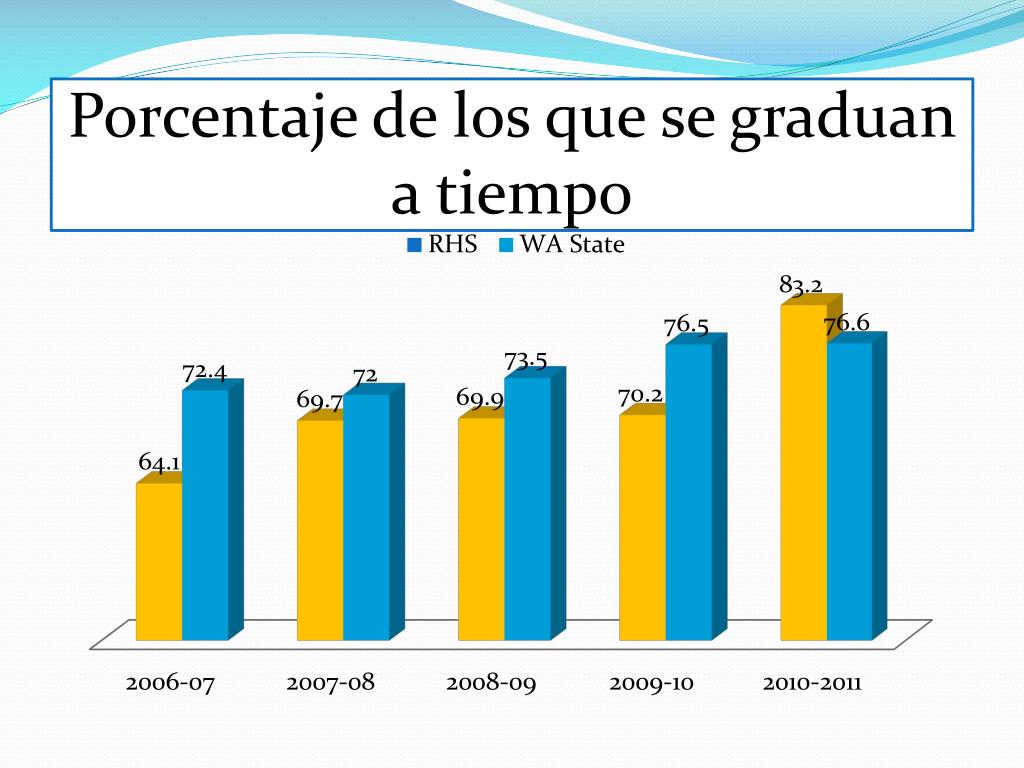 Porcentaje de los que se graduan a tiempo

RHS WA State

64.1
72.4
69.7
72
69.9
73.5
70.2
76.5
83.2
76.6

2006-07
2007-08
2008-09
2009-10
2010-2011